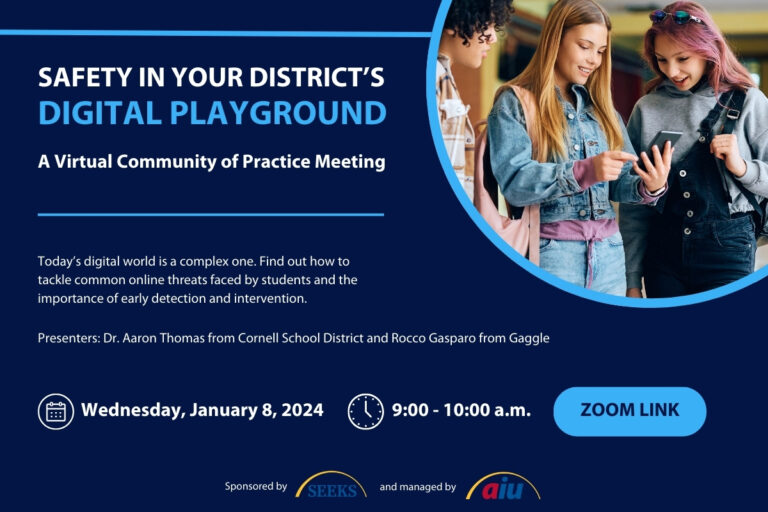 SAFETY IN YOUR DISTRICT'S
DIGITAL PLAYGROUND

A Virtual Community of Practice Meeting

Today's digital world is a complex one. Find out how to tackle common online threats faced by students and the importance of early detection and intervention.

Presenters: Dr. Aaron Thomas from Cornell School District and Rocco Gasparo from Gaggle

Wednesday, January 8, 2024

9:00 - 10:00 a.m.

ZOOM LINK

Sponsored by SEEKS and managed by aiu